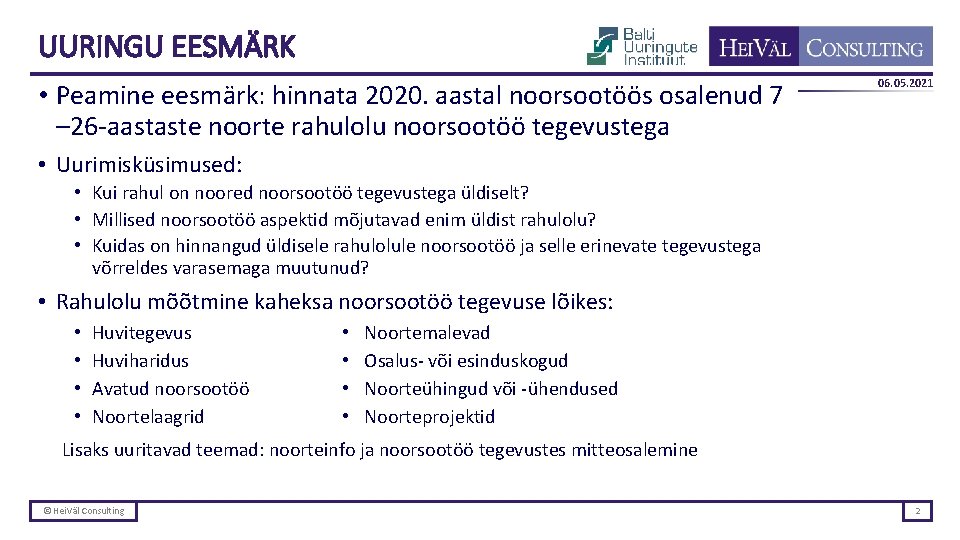 UURINGU EESMÄRK

Balti Uuringute Instituut

HEIVÄL CONSULTING

06.05.2021

• Peamine eesmärk: hinnata 2020. aastal noorsootöös osalenud 7 –26-aastaste noorte rahulolu noorsootöö tegevustega

• Uurimisküsimused:
  • Kui rahul on noored noorsootöö tegevustega üldiselt?
  • Millised noorsootöö aspektid mõjutavad enim üldist rahulolu?
  • Kuidas on hinnangud üldisele rahulolule noorsootöö ja selle erinevate tegevustega võrreldes varasemaga muutunud?

• Rahulolu mõõtmine kaheksa noorsootöö tegevuse lõikes:
  • Huvitegevus
  • Huviharidus
  • Avatud noorsootöö
  • Noortelaagrid
  • Noortemalevad
  • Osalus- või esinduskogud
  • Noorteühingud või -ühendused
  • Noorteprojektid

Lisaks uuritavad teemad: noorteinfo ja noorsootöö tegevustes mitteosalemine

© HeiVäl Consulting

2